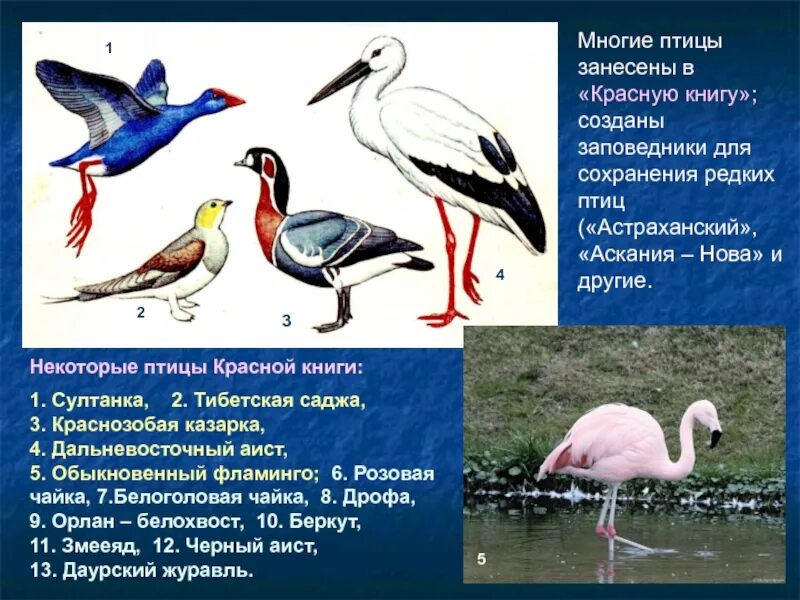 1

2

3

4

Многие птицы занесены в «Красную книгу»; созданы заповедники для сохранения редких птиц («Астраханский», «Аскания – Нова» и другие.

Некоторые птицы Красной книги:

1. Султанка, 2. Тибетская саджа, 3. Краснозобая казарка, 4. Дальневосточный аист, 5. Обыкновенный фламинго; 6. Розовая чайка, 7.Белоголовая чайка, 8. Дрофа, 9. Орлан – белохвост, 10. Беркут, 11. Змееяд, 12. Черный аист, 13. Даурский журавль.

5